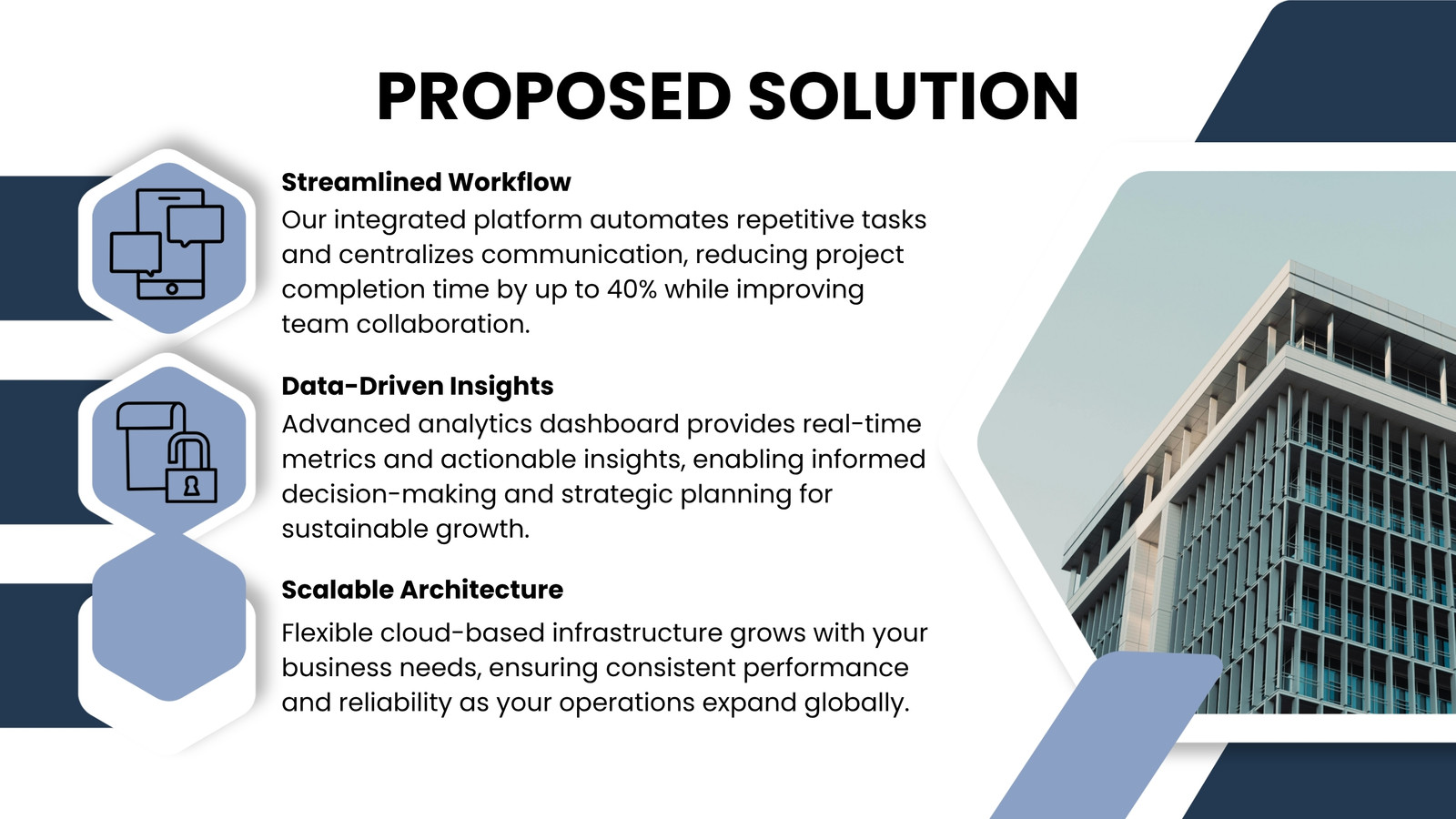 PROPOSED SOLUTION

Streamlined Workflow
Our integrated platform automates repetitive tasks and centralizes communication, reducing project completion time by up to 40% while improving team collaboration.

Data-Driven Insights
Advanced analytics dashboard provides real-time metrics and actionable insights, enabling informed decision-making and strategic planning for sustainable growth.

Scalable Architecture
Flexible cloud-based infrastructure grows with your business needs, ensuring consistent performance and reliability as your operations expand globally.